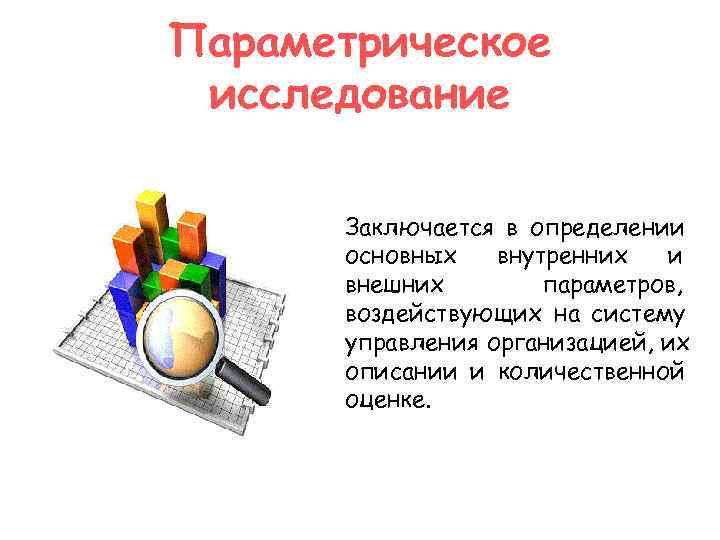 Параметрическое исследование

Заключается в определении основных внутренних и внешних параметров, воздействующих на систему управления организацией, их описании и количественной оценке.